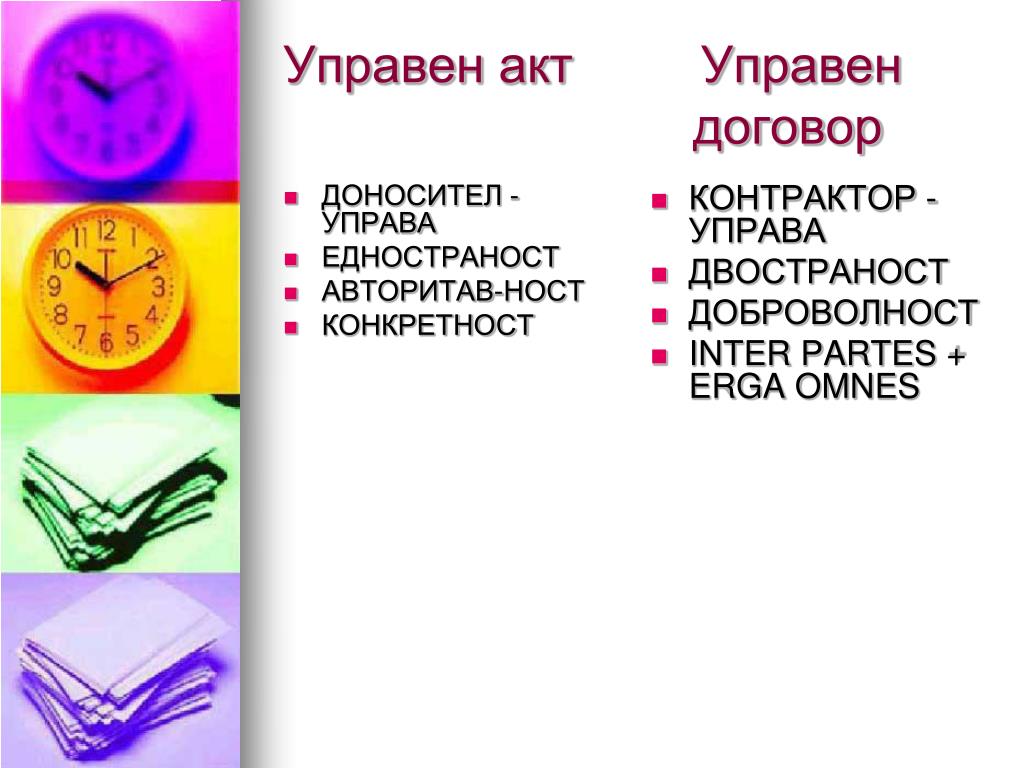 Управен акт

- ДОНОСИТЕЛ - УПРАВА
- ЕДНОСТРАНОСТ
- АВТОРИТАВ-НОСТ
- КОНКРЕТНОСТ

Управен договор

- КОНТРАКТОР - УПРАВА
- ДВОСТРАНОСТ
- ДОБРОВОЛНОСТ
- INTER PARTES + ERGA OMNES